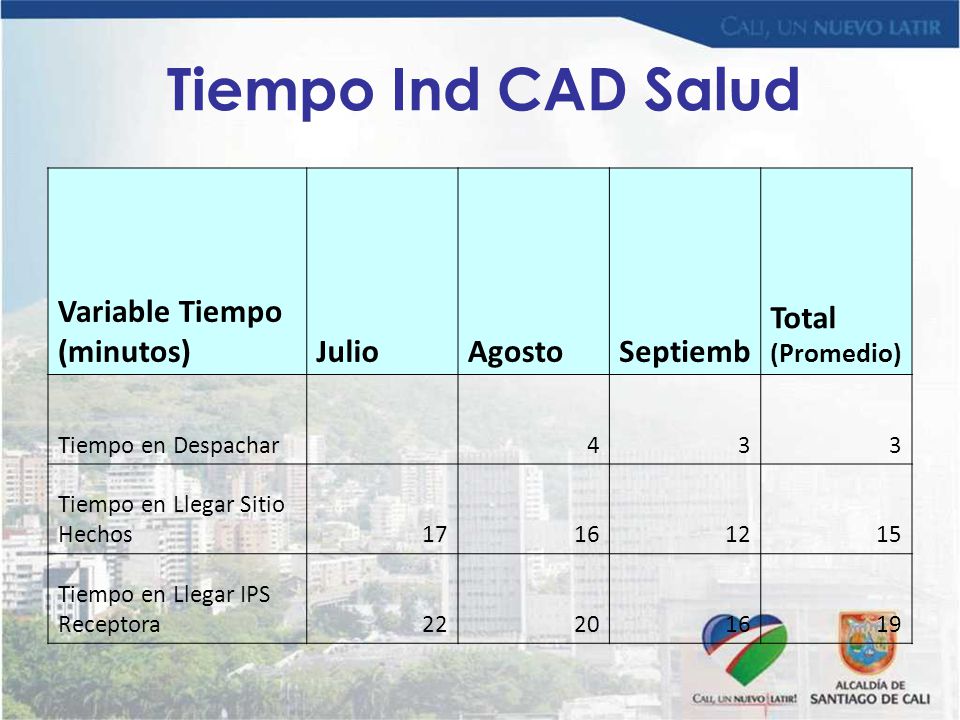 CALI, UN NUEVO LATIR

Tiempo Ind CAD Salud

| Variable Tiempo (minutos) | Julio | Agosto | Septiemb | Total (Promedio) |
|---|---|---|---|---|
| Tiempo en Despachar | | 4 | 3 | 3 |
| Tiempo en Llegar Sitio Hechos | 17 | 16 | 12 | 15 |
| Tiempo en Llegar IPS Receptora | 22 | 20 | 16 | 19 |

CALI, UN NUEVO LATIR!

ALCALDÍA DE SANTIAGO DE CALI